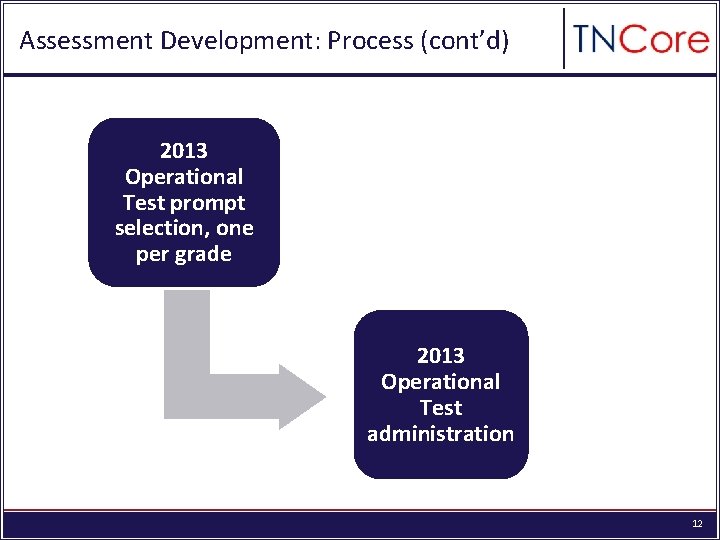 Assessment Development: Process (cont'd)

TNCore

2013 Operational Test prompt selection, one per grade

2013 Operational Test administration

12